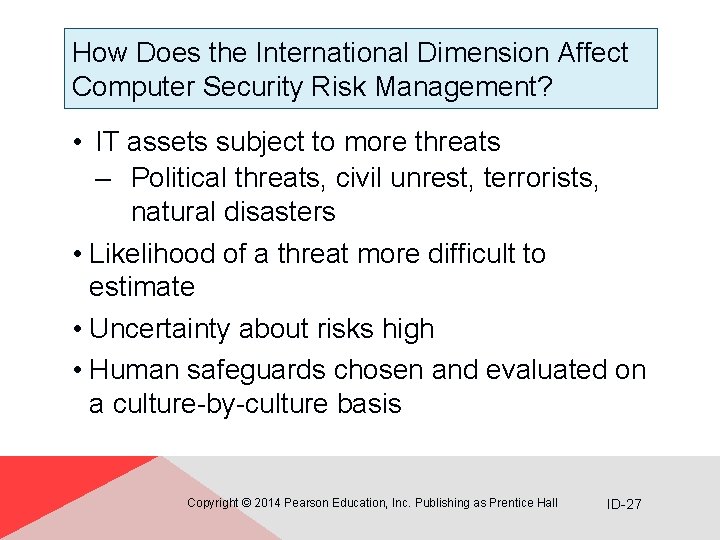 How Does the International Dimension Affect Computer Security Risk Management?

• IT assets subject to more threats
– Political threats, civil unrest, terrorists, natural disasters

• Likelihood of a threat more difficult to estimate

• Uncertainty about risks high

• Human safeguards chosen and evaluated on a culture-by-culture basis

Copyright © 2014 Pearson Education, Inc. Publishing as Prentice Hall

ID-27